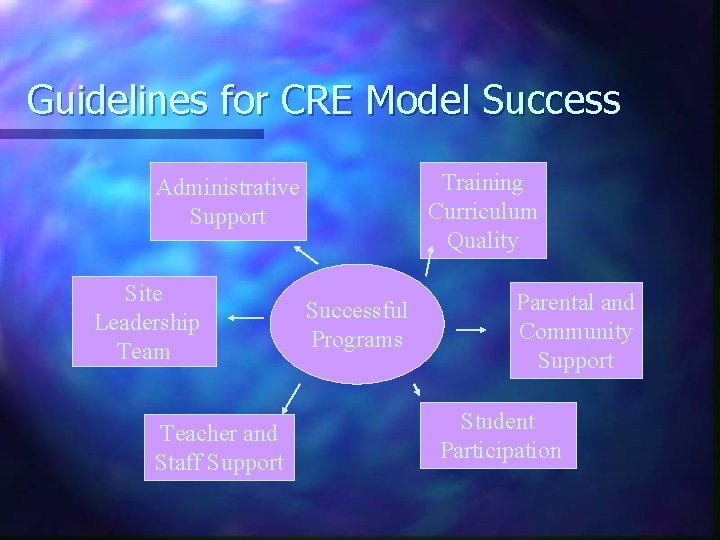 Guidelines for CRE Model Success

Administrative Support

Training Curriculum Quality

Site Leadership Team

Successful Programs

Parental and Community Support

Teacher and Staff Support

Student Participation